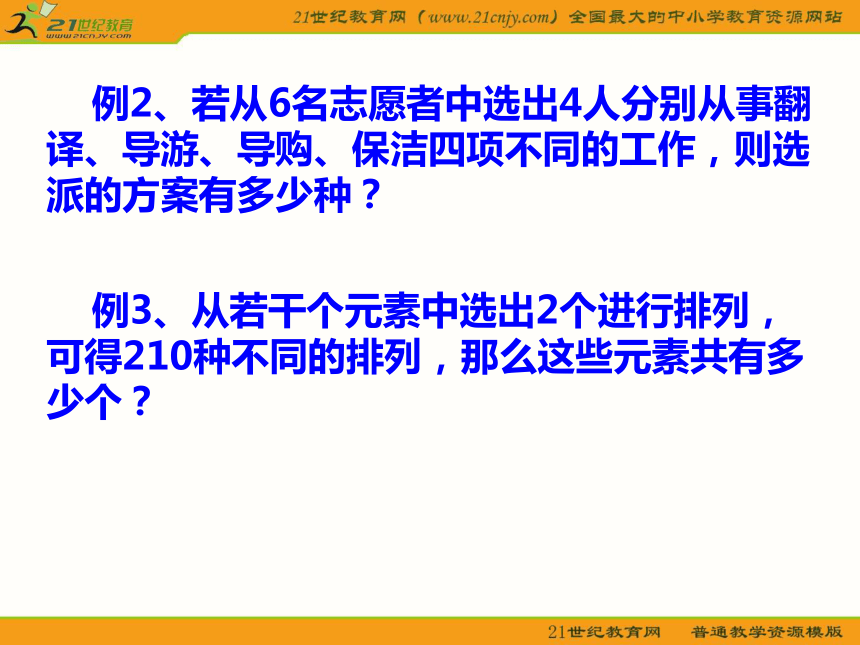 21世纪教育
www.21cnjy.com

21世纪教育网（www.21cnjy.com）全国最大的中小学教育资源网站

例2、若从6名志愿者中选出4人分别从事翻译、导游、导购、保洁四项不同的工作，则选派的方案有多少种？

例3、从若干个元素中选出2个进行排列，可得210种不同的排列，那么这些元素共有多少个？

21世纪教育网　普通教学资源模版